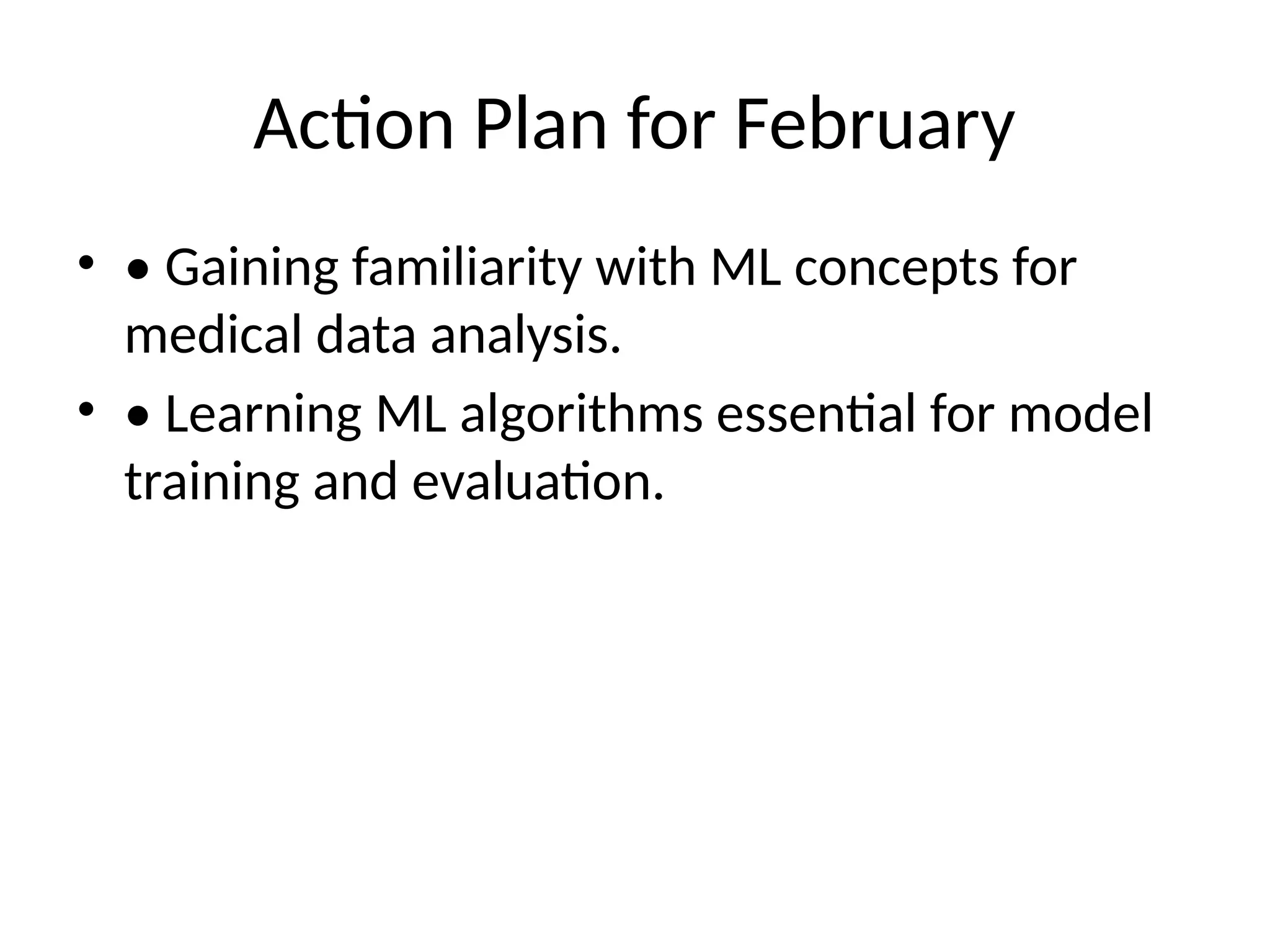 Action Plan for February

• • Gaining familiarity with ML concepts for medical data analysis.

• • Learning ML algorithms essential for model training and evaluation.